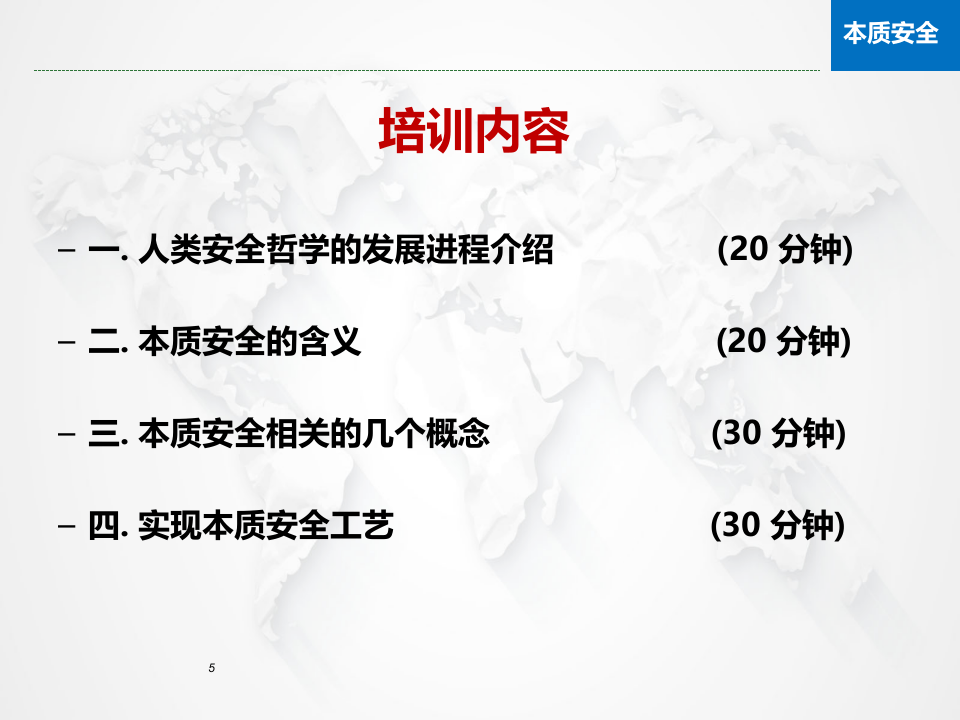 本质安全

培训内容

- 一.人类安全哲学的发展进程介绍 (20分钟)

- 二.本质安全的含义 (20分钟)

- 三.本质安全相关的几个概念 (30分钟)

- 四.实现本质安全工艺 (30分钟)

5